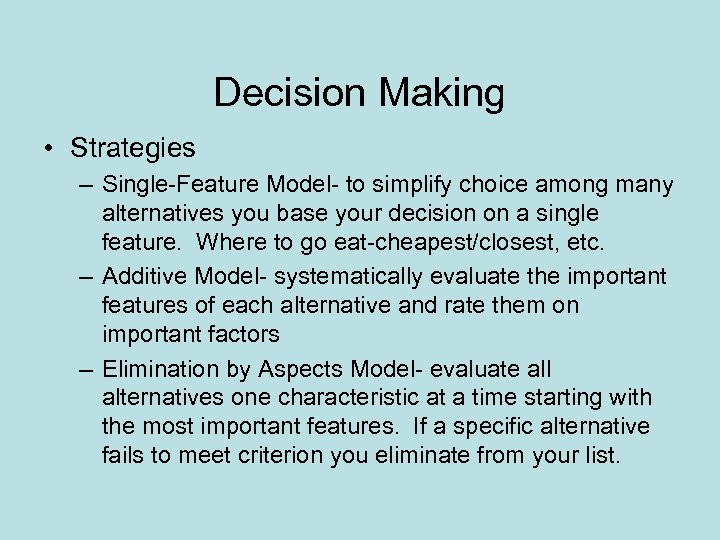 Decision Making

• Strategies

– Single-Feature Model- to simplify choice among many alternatives you base your decision on a single feature. Where to go eat-cheapest/closest, etc.

– Additive Model- systematically evaluate the important features of each alternative and rate them on important factors

– Elimination by Aspects Model- evaluate all alternatives one characteristic at a time starting with the most important features. If a specific alternative fails to meet criterion you eliminate from your list.